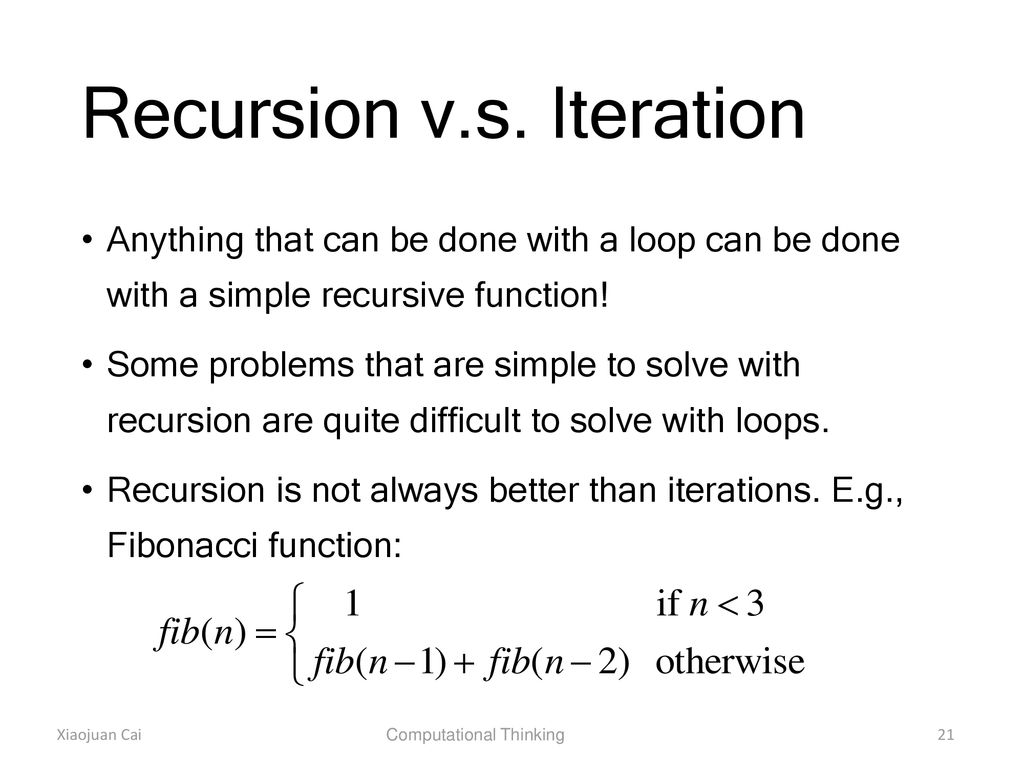 Recursion v.s. Iteration

• Anything that can be done with a loop can be done with a simple recursive function!

• Some problems that are simple to solve with recursion are quite difficult to solve with loops.

• Recursion is not always better than iterations. E.g., Fibonacci function:

$fib(n) = \begin{cases} 1 & \text{if } n < 3 \\ fib(n-1) + fib(n-2) & \text{otherwise} \end{cases}$

Xiaojuan Cai

Computational Thinking

21